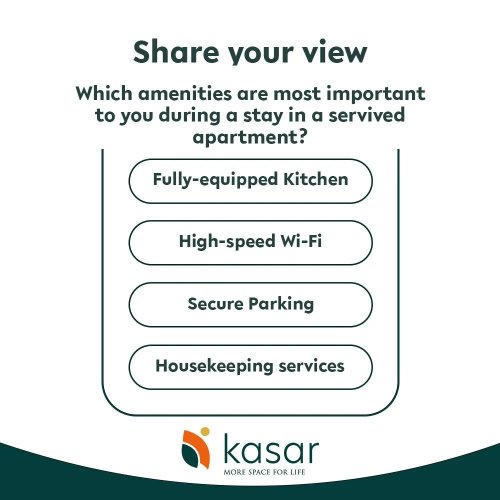 Share your view

Which amenities are most important to you during a stay in a servived apartment?

Fully-equipped Kitchen

High-speed Wi-Fi

Secure Parking

Housekeeping services

kasar
MORE SPACE FOR LIFE